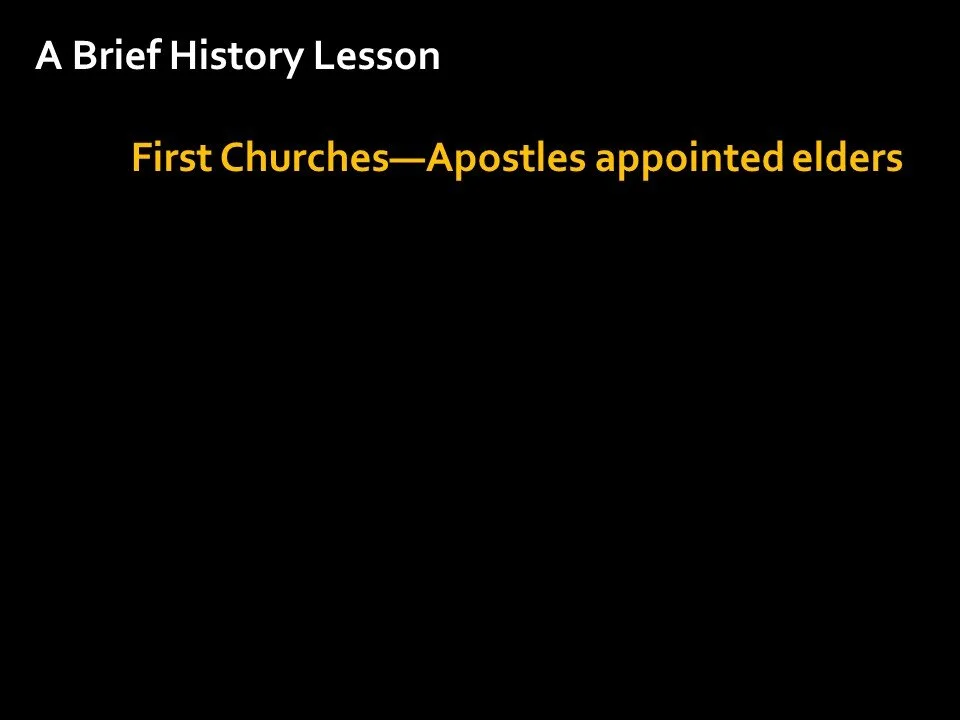 A Brief History Lesson

First Churches—Apostles appointed elders